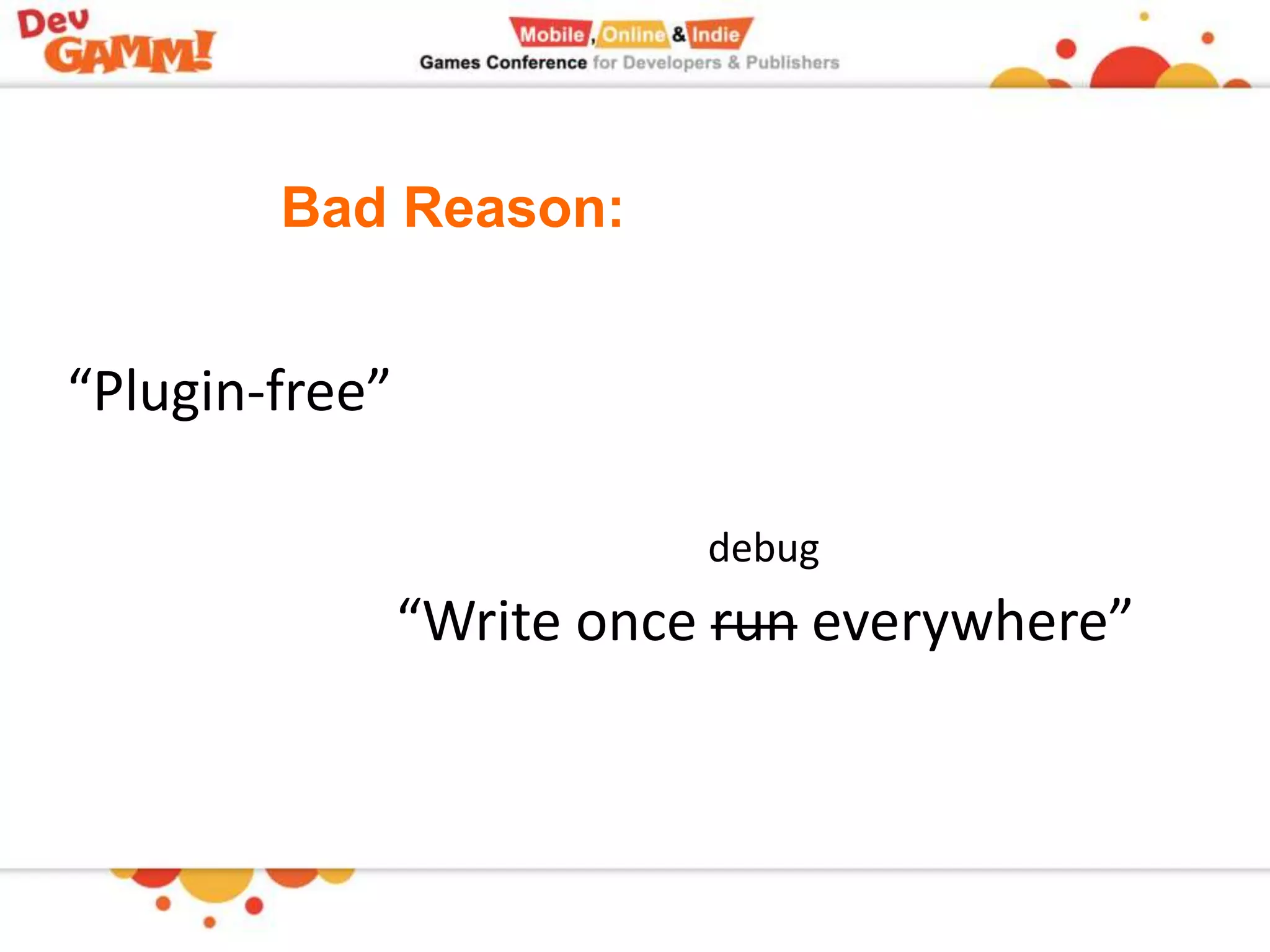 Dev GAMM!

Mobile, Online & Indie
Games Conference for Developers & Publishers

Bad Reason:

“Plugin-free”

debug
“Write once ~~run~~ everywhere”